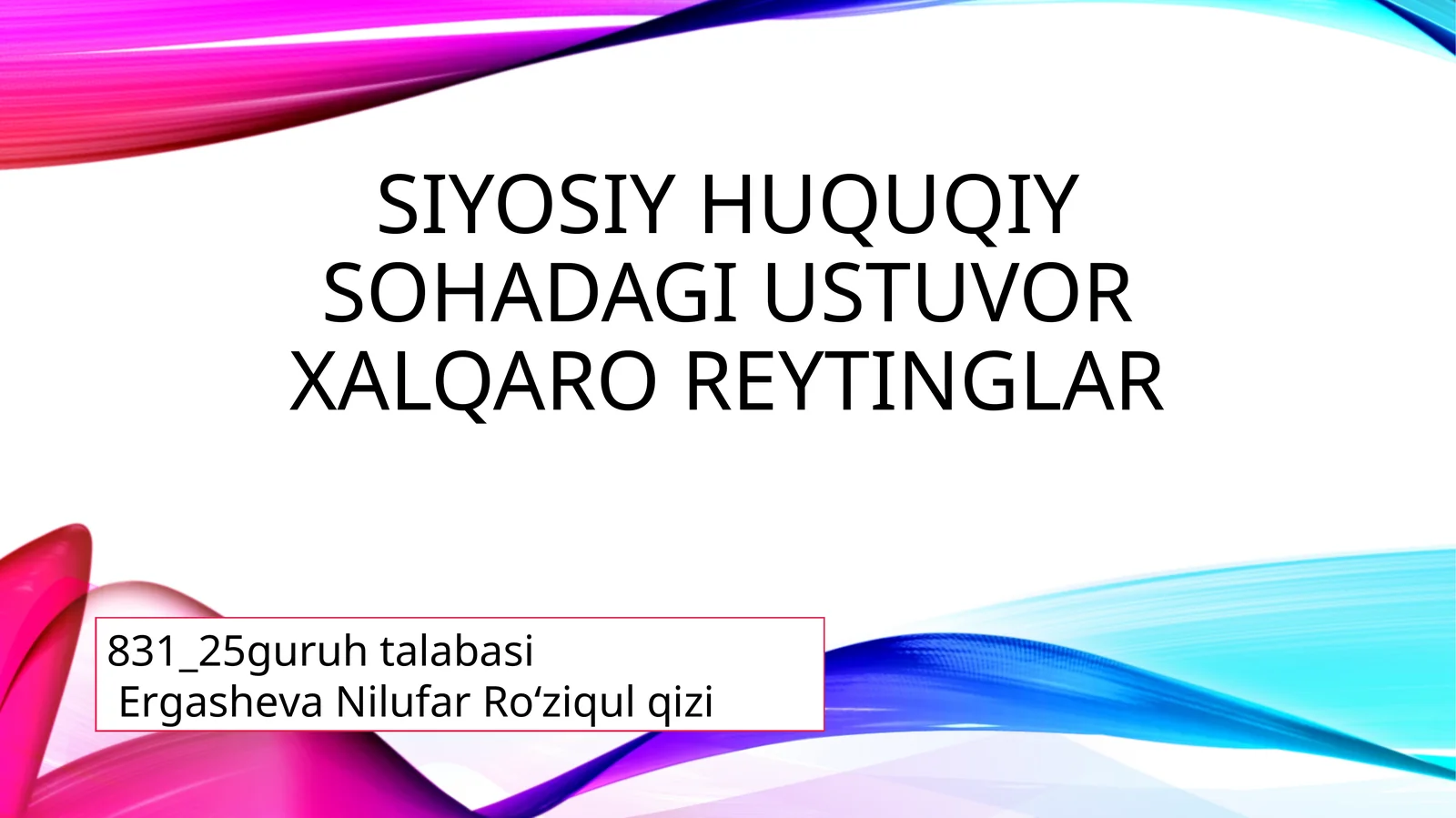 SIYOSIY HUQUQIY SOHADAGI USTUVOR XALQARO REYTINGLAR

831_25guruh talabasi
Ergasheva Nilufar Ro‘ziqul qizi